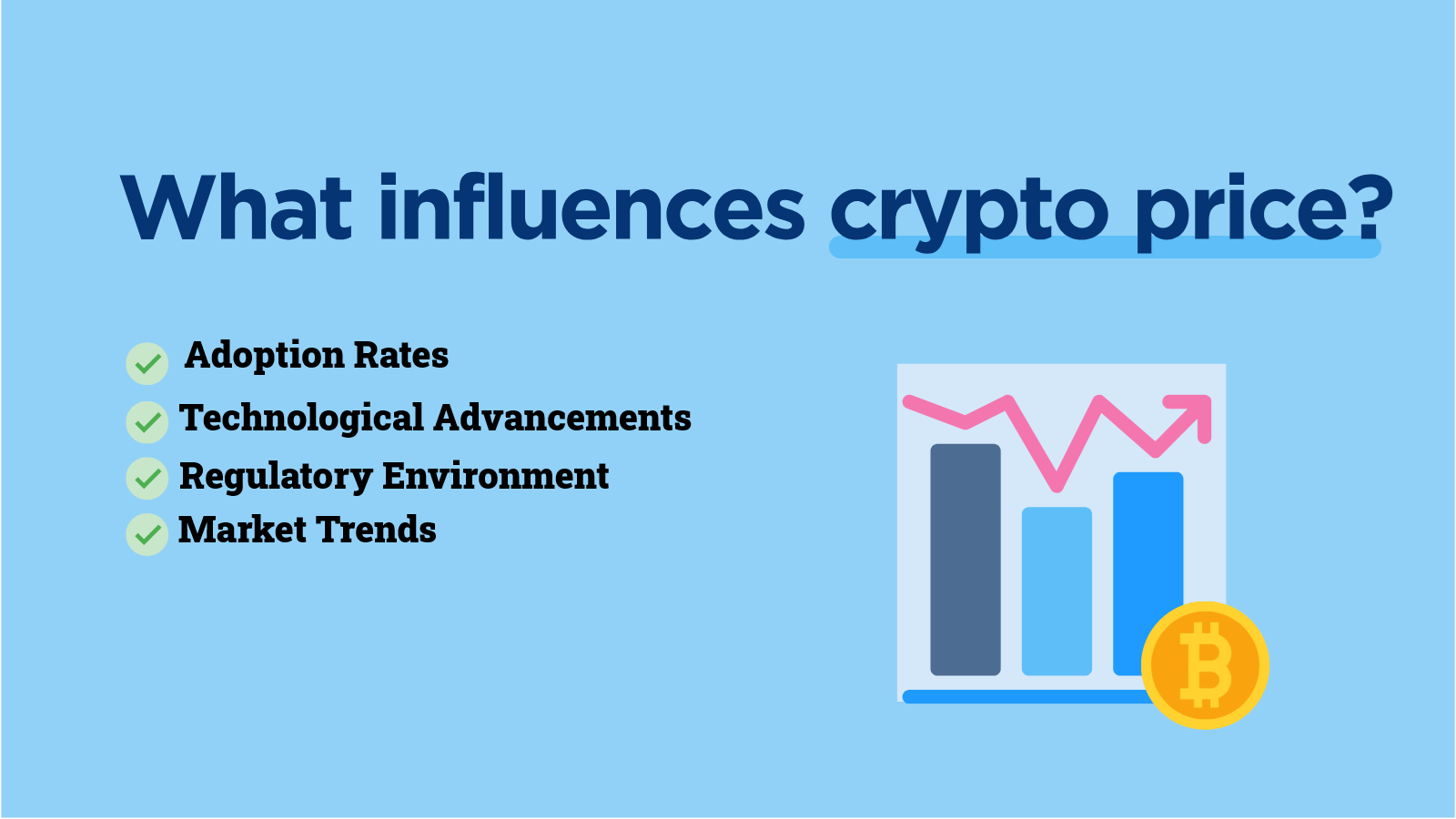 What influences crypto price?

Adoption Rates
Technological Advancements
Regulatory Environment
Market Trends